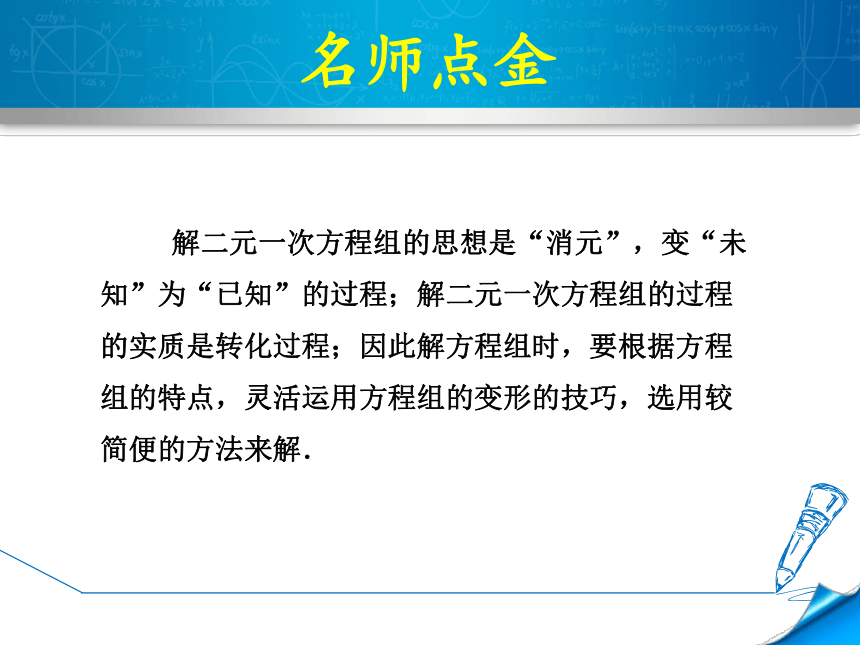 名师点金

解二元一次方程组的思想是“消元”，变“未知”为“已知”的过程；解二元一次方程组的过程的实质是转化过程；因此解方程组时，要根据方程组的特点，灵活运用方程组的变形的技巧，选用较简便的方法来解.